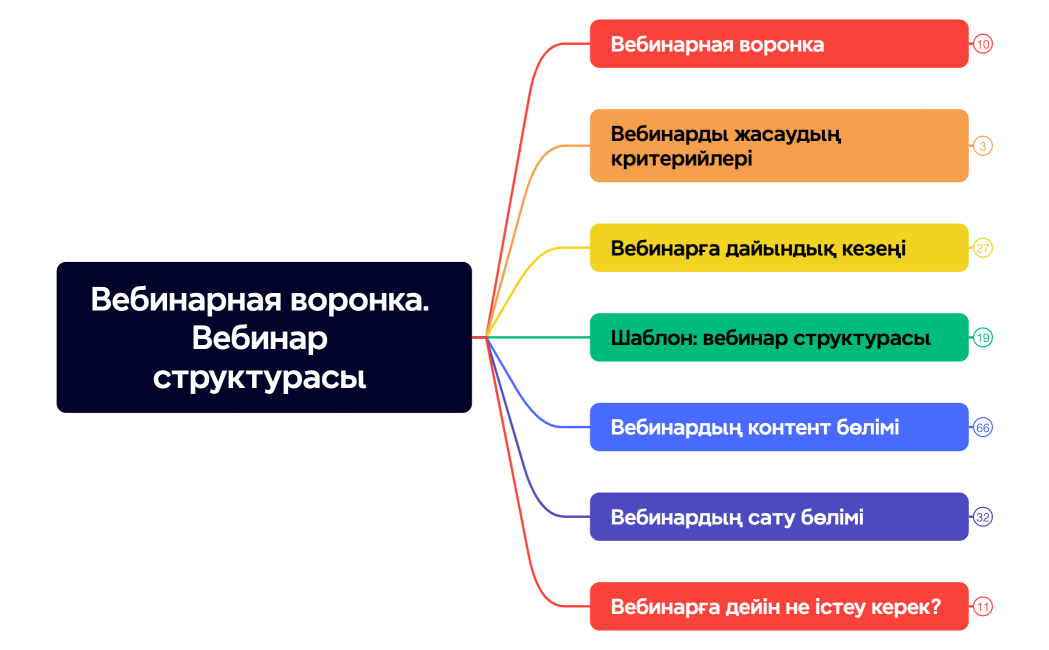 Вебинарная воронка. Вебинар структурасы

Вебинарная воронка
10

Вебинарды жасаудың критерийлері
3

Вебинарға дайындық кезеңі
27

Шаблон: вебинар структурасы
19

Вебинардың контент бөлімі
66

Вебинардың сату бөлімі
32

Вебинарға дейін не істеу керек?
11